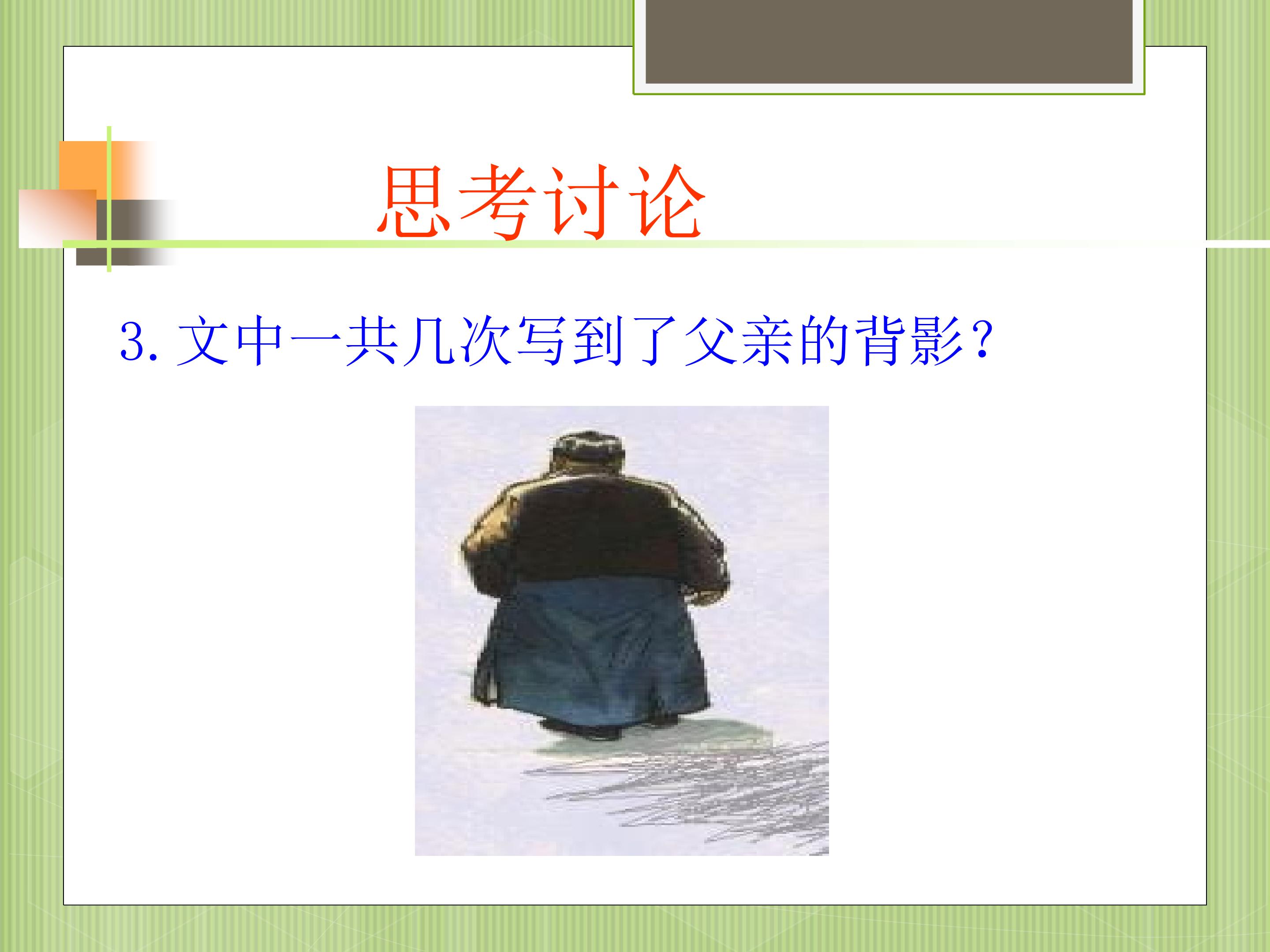 思考讨论

3. 文中一共几次写到了父亲的背影？